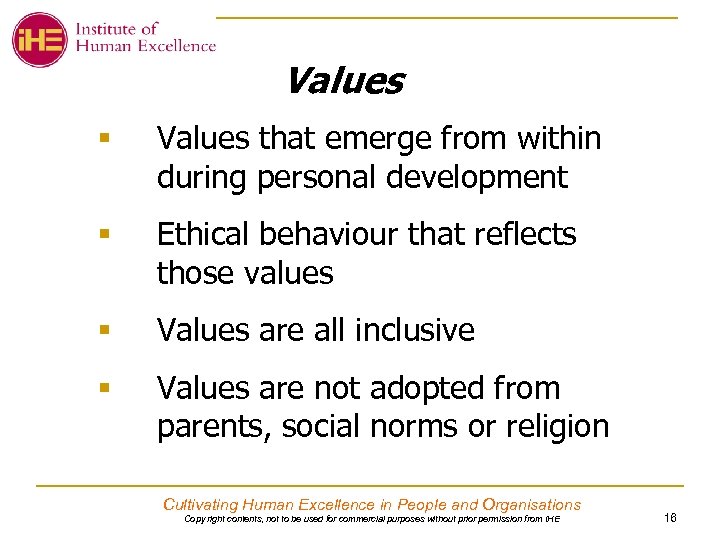 iHE Institute of Human Excellence

Values

▪ Values that emerge from within during personal development

▪ Ethical behaviour that reflects those values

▪ Values are all inclusive

▪ Values are not adopted from parents, social norms or religion

Cultivating Human Excellence in People and Organisations

Copyright contents, not to be used for commercial purposes without prior permission from iHE

16